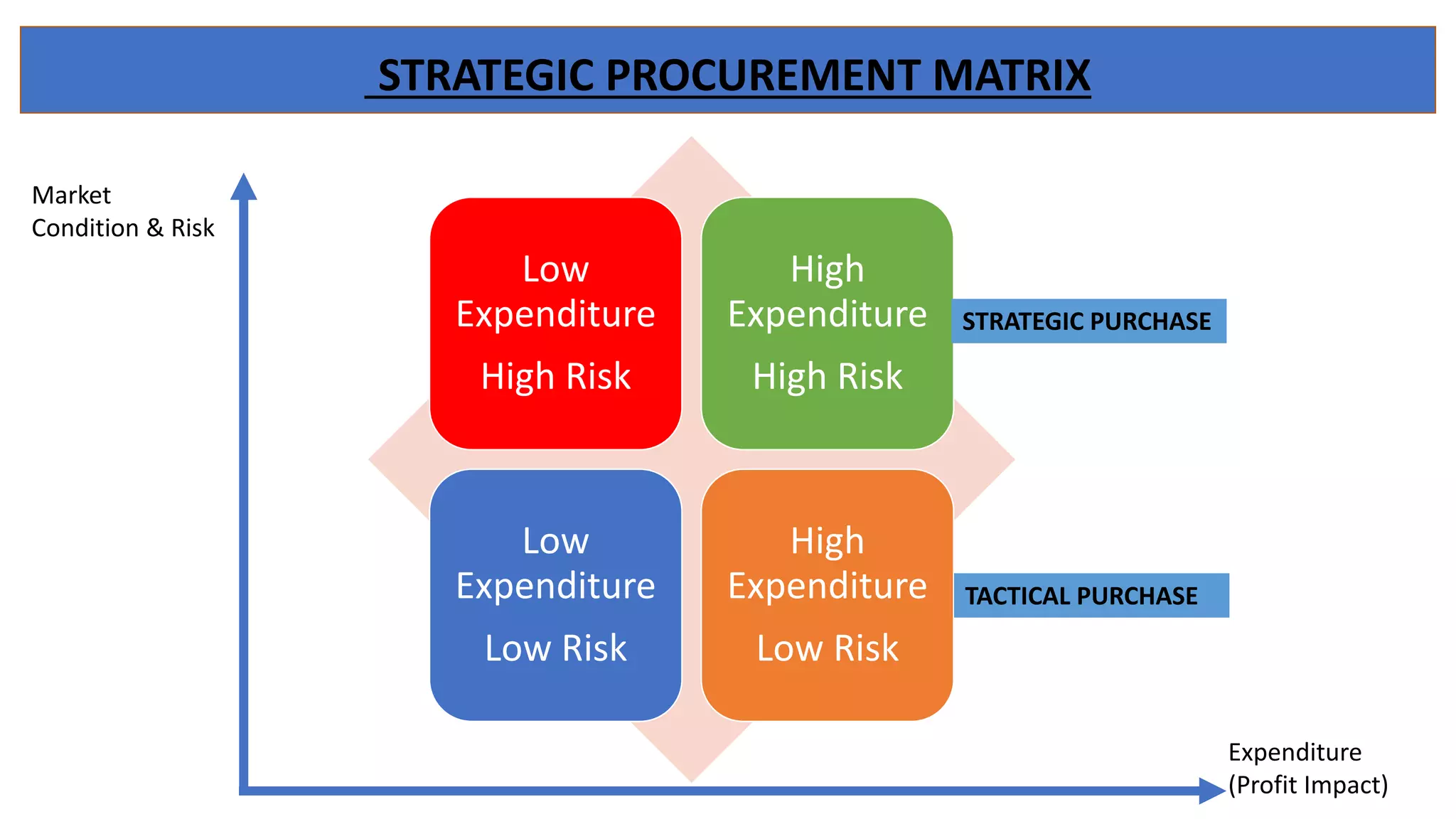 STRATEGIC PROCUREMENT MATRIX

Market Condition & Risk

Low Expenditure

High Risk

High Expenditure

High Risk

STRATEGIC PURCHASE

Low Expenditure

Low Risk

High Expenditure

Low Risk

TACTICAL PURCHASE

Expenditure (Profit Impact)